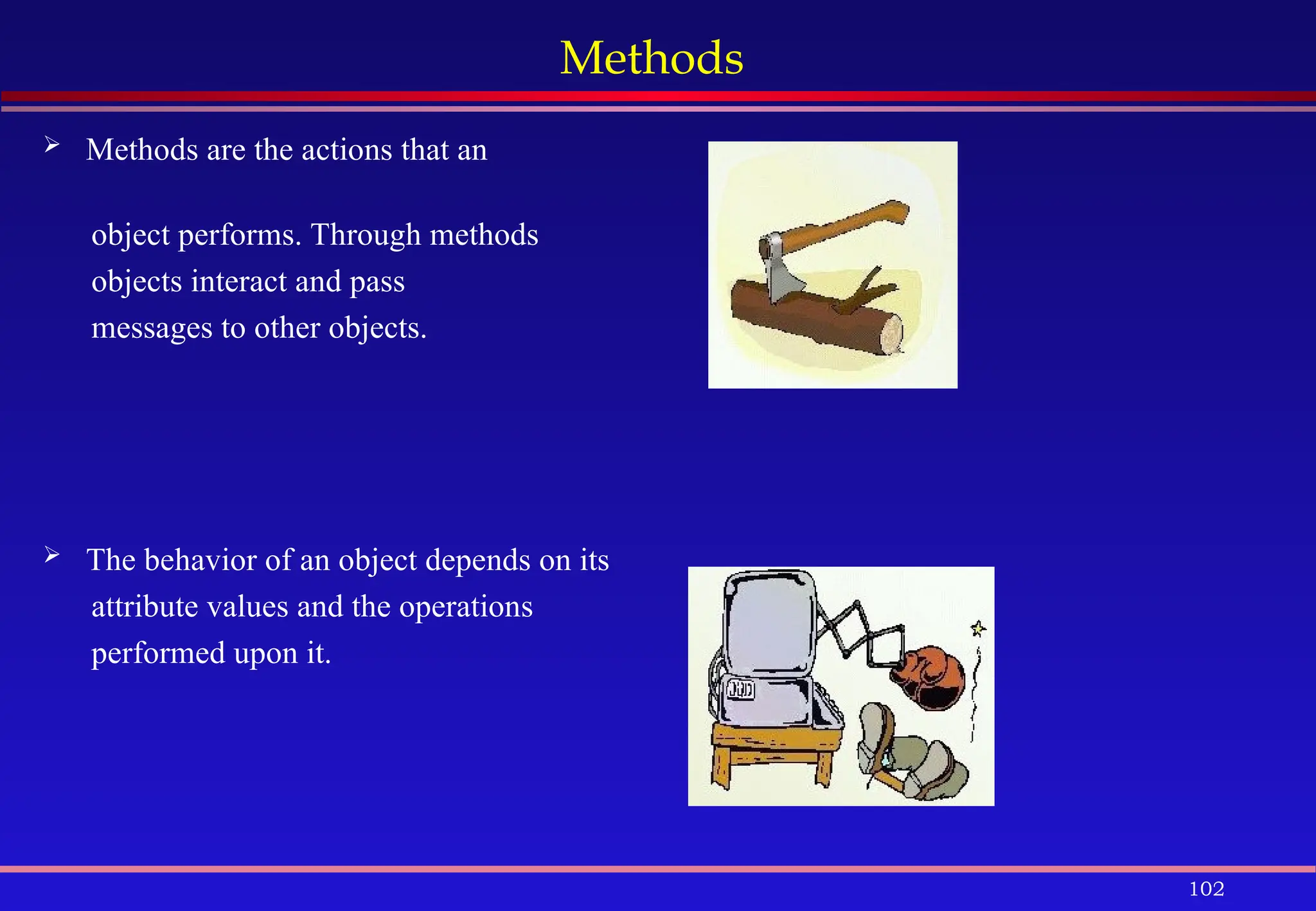 Methods

➢ Methods are the actions that an

object performs. Through methods objects interact and pass messages to other objects.

➢ The behavior of an object depends on its attribute values and the operations performed upon it.

102